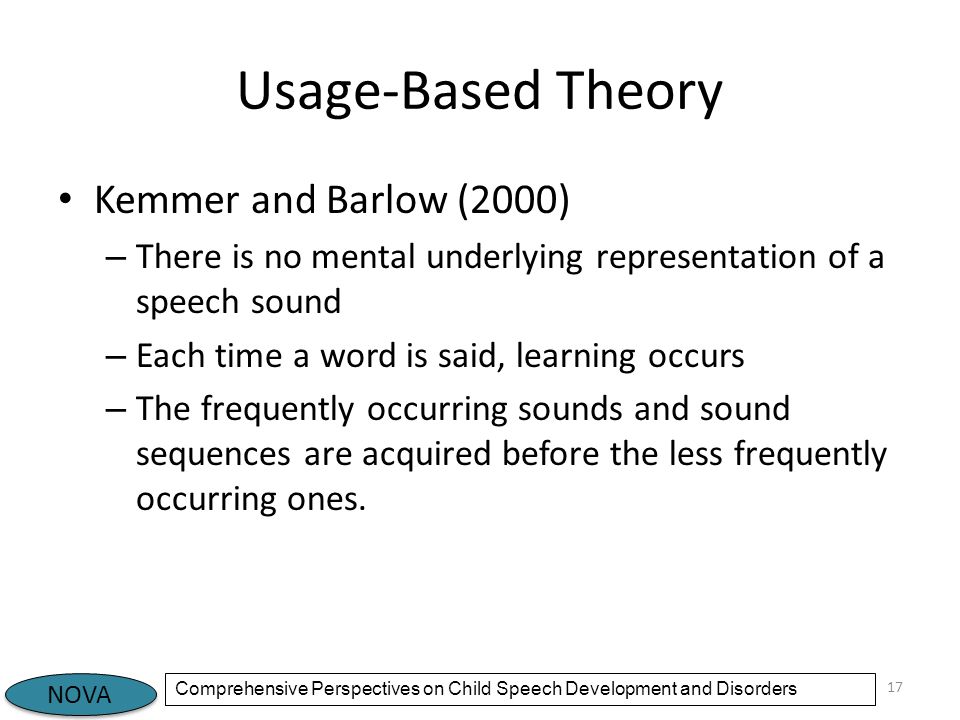 Usage-Based Theory

• Kemmer and Barlow (2000)
 – There is no mental underlying representation of a speech sound
 – Each time a word is said, learning occurs
 – The frequently occurring sounds and sound sequences are acquired before the less frequently occurring ones.

NOVA

Comprehensive Perspectives on Child Speech Development and Disorders

17